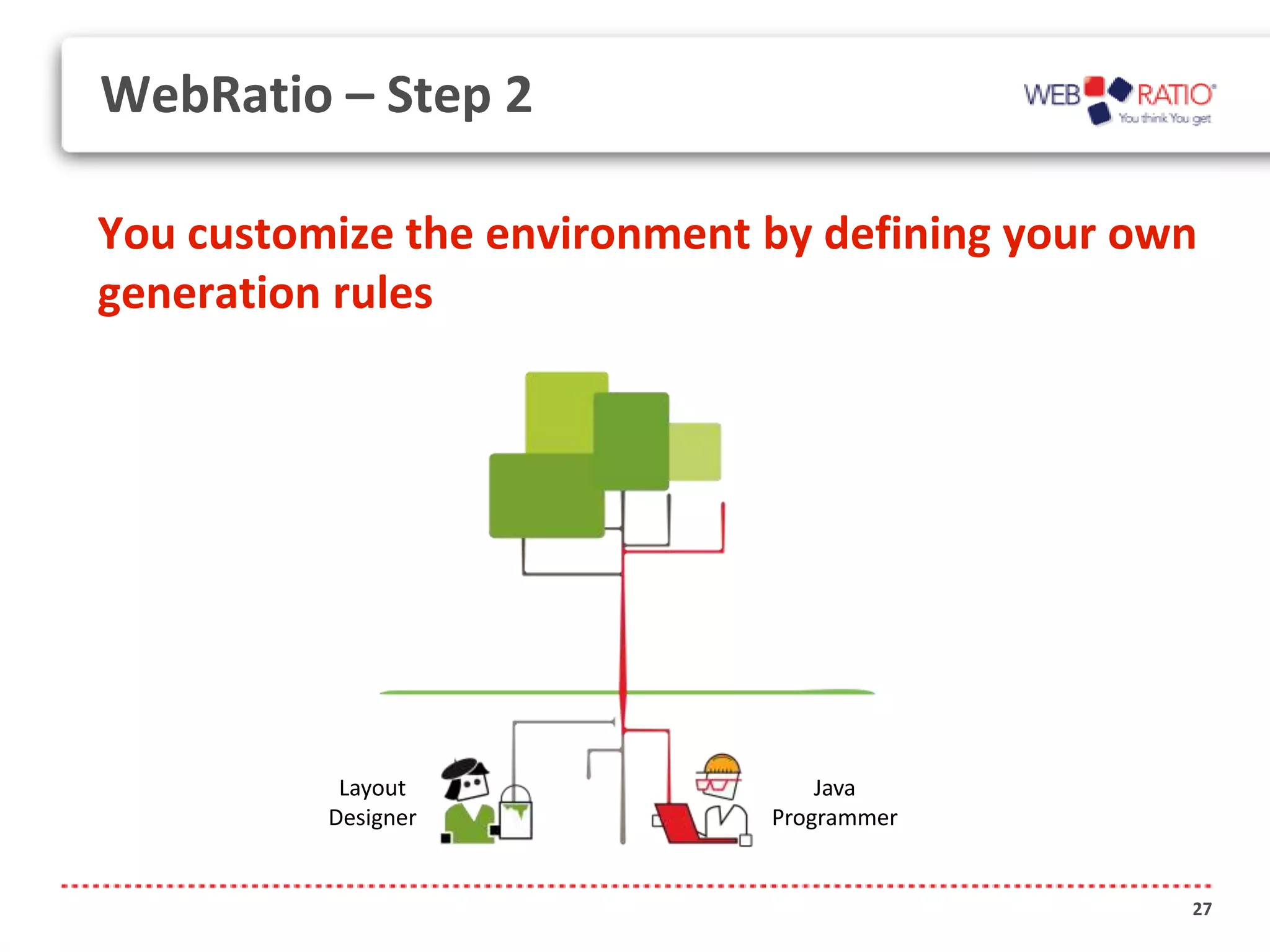 WebRatio – Step 2

WEB RATIO
You think You get

You customize the environment by defining your own generation rules

Layout Designer

Java Programmer

27